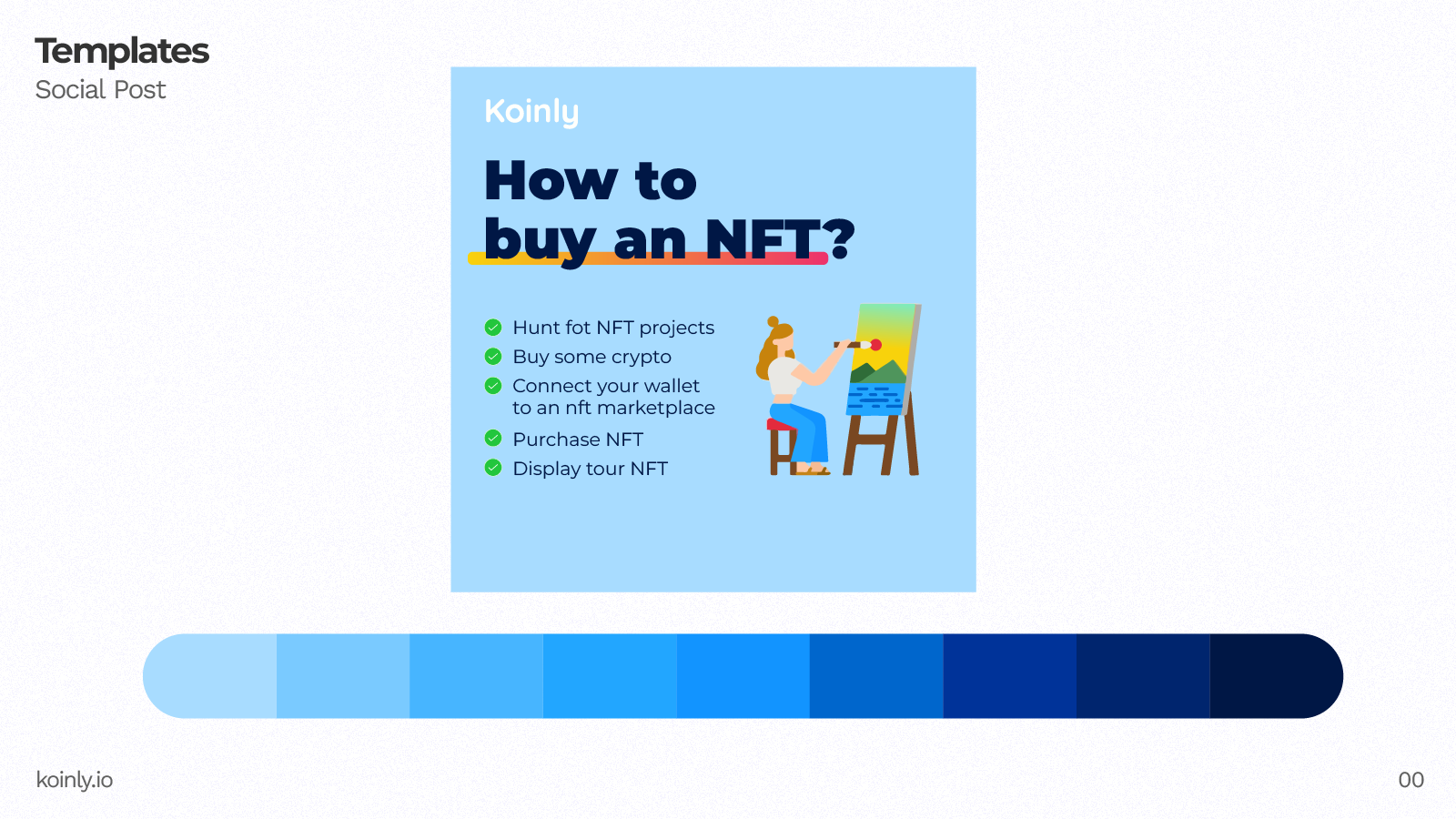 Templates
Social Post

Koinly

How to
buy an NFT?

Hunt fot NFT projects
Buy some crypto
Connect your wallet to an nft marketplace
Purchase NFT
Display tour NFT

koinly.io

00